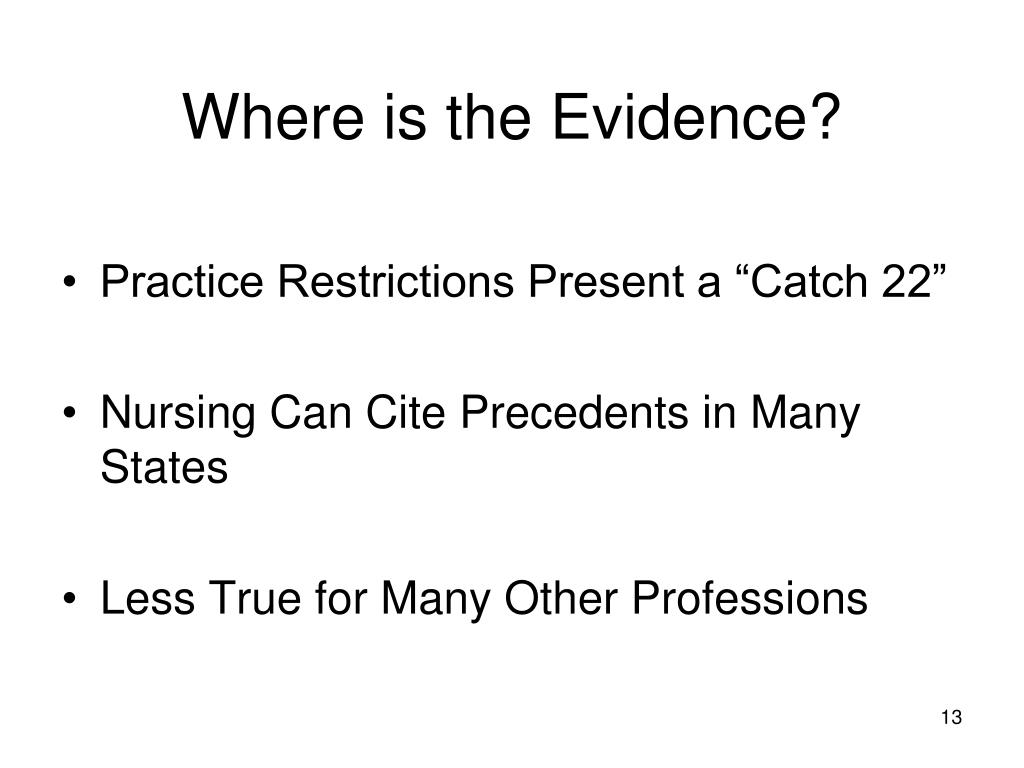 Where is the Evidence?

• Practice Restrictions Present a “Catch 22”

• Nursing Can Cite Precedents in Many States

• Less True for Many Other Professions

13